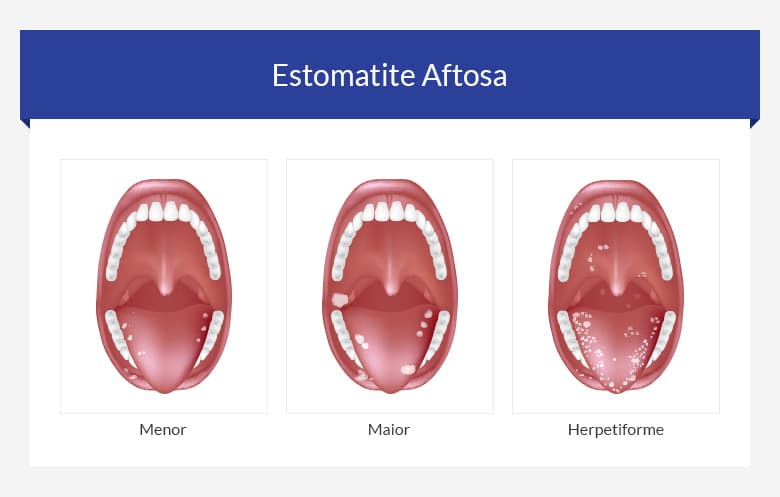 Estomatite Aftosa

Menor

Maior

Herpetiforme